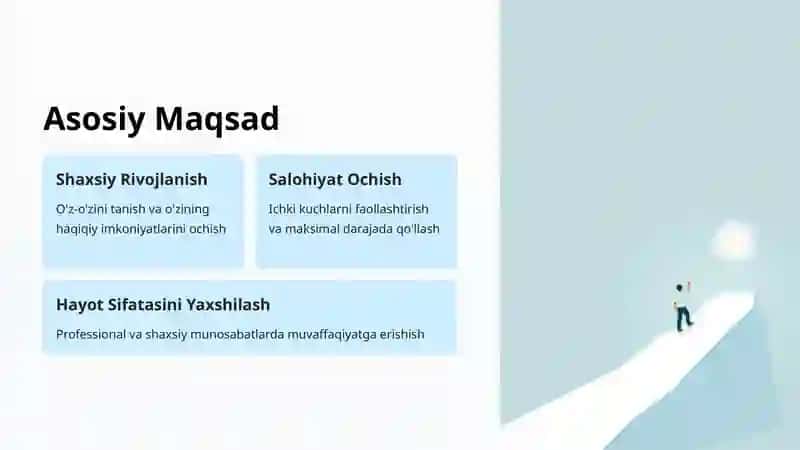 Asosiy Maqsad

Shaxsiy Rivojlanish

O'z-o'zini tanish va o'zining haqiqiy imkoniyatlarini ochish

Salohiyat Ochish

Ichki kuchlarni faollashtirish va maksimal darajada qo'llash

Hayot Sifatasini Yaxshilash

Professional va shaxsiy munosabatlarda muvaffaqiyatga erishish